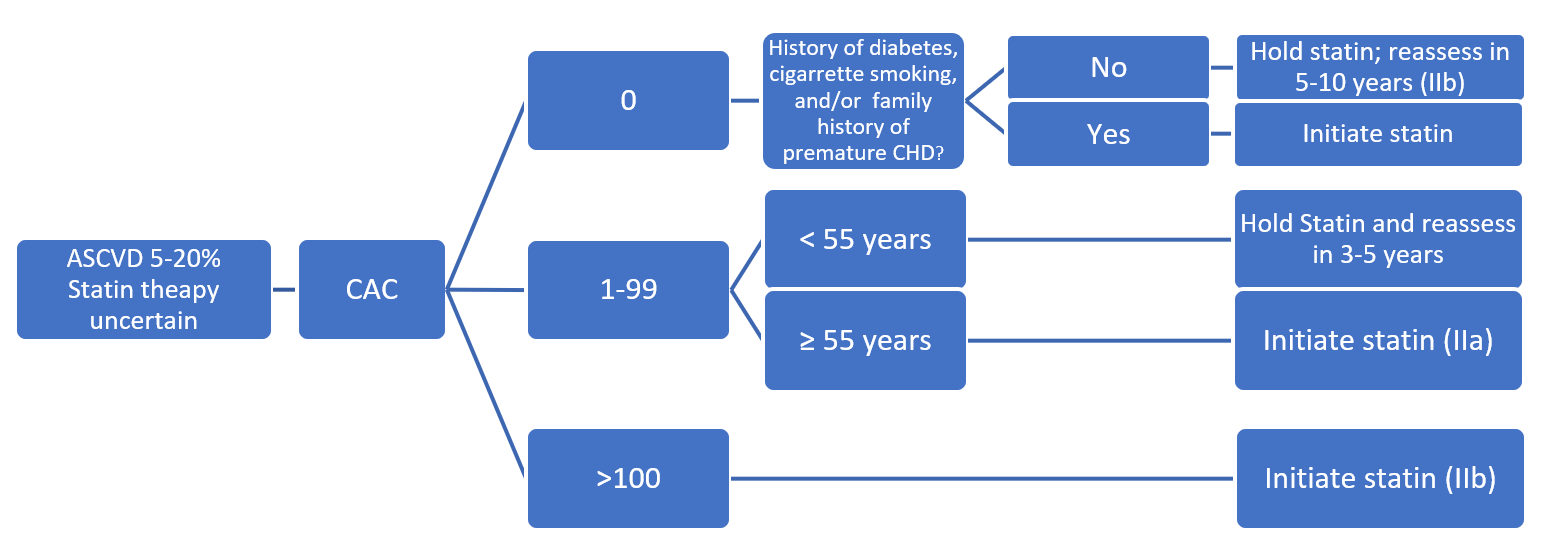 ASCVD 5-20% Statin theapy uncertain

CAC

0

History of diabetes, cigarrette smoking, and/or family history of premature CHD?

No

Hold statin; reassess in 5-10 years (IIb)

Yes

Initiate statin

1-99

< 55 years

Hold Statin and reassess in 3-5 years

≥ 55 years

Initiate statin (IIa)

>100

Initiate statin (IIb)